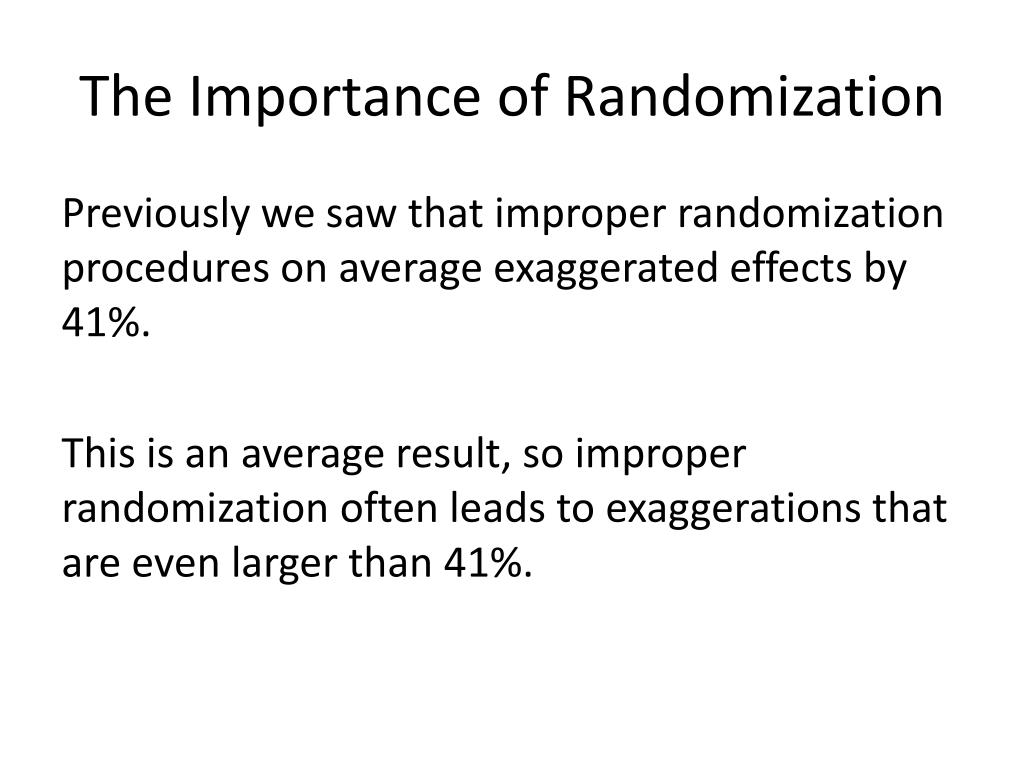 The Importance of Randomization

Previously we saw that improper randomization procedures on average exaggerated effects by 41%.

This is an average result, so improper randomization often leads to exaggerations that are even larger than 41%.